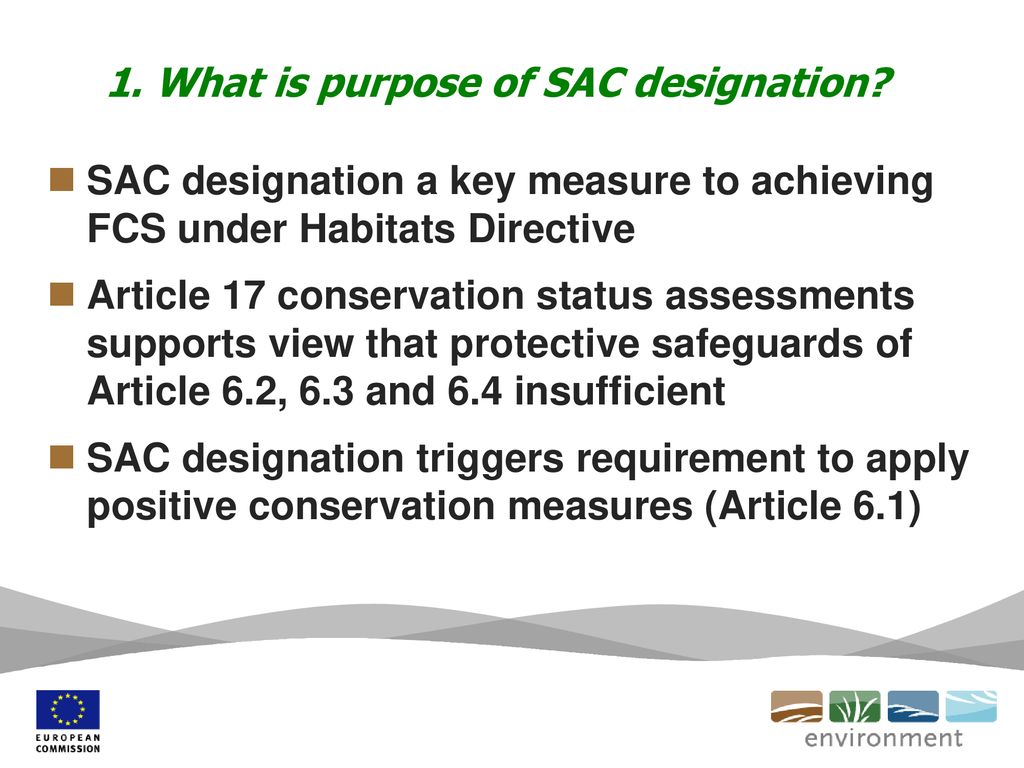 1. What is purpose of SAC designation?

SAC designation a key measure to achieving FCS under Habitats Directive

Article 17 conservation status assessments supports view that protective safeguards of Article 6.2, 6.3 and 6.4 insufficient

SAC designation triggers requirement to apply positive conservation measures (Article 6.1)

EUROPEAN COMMISSION

environment